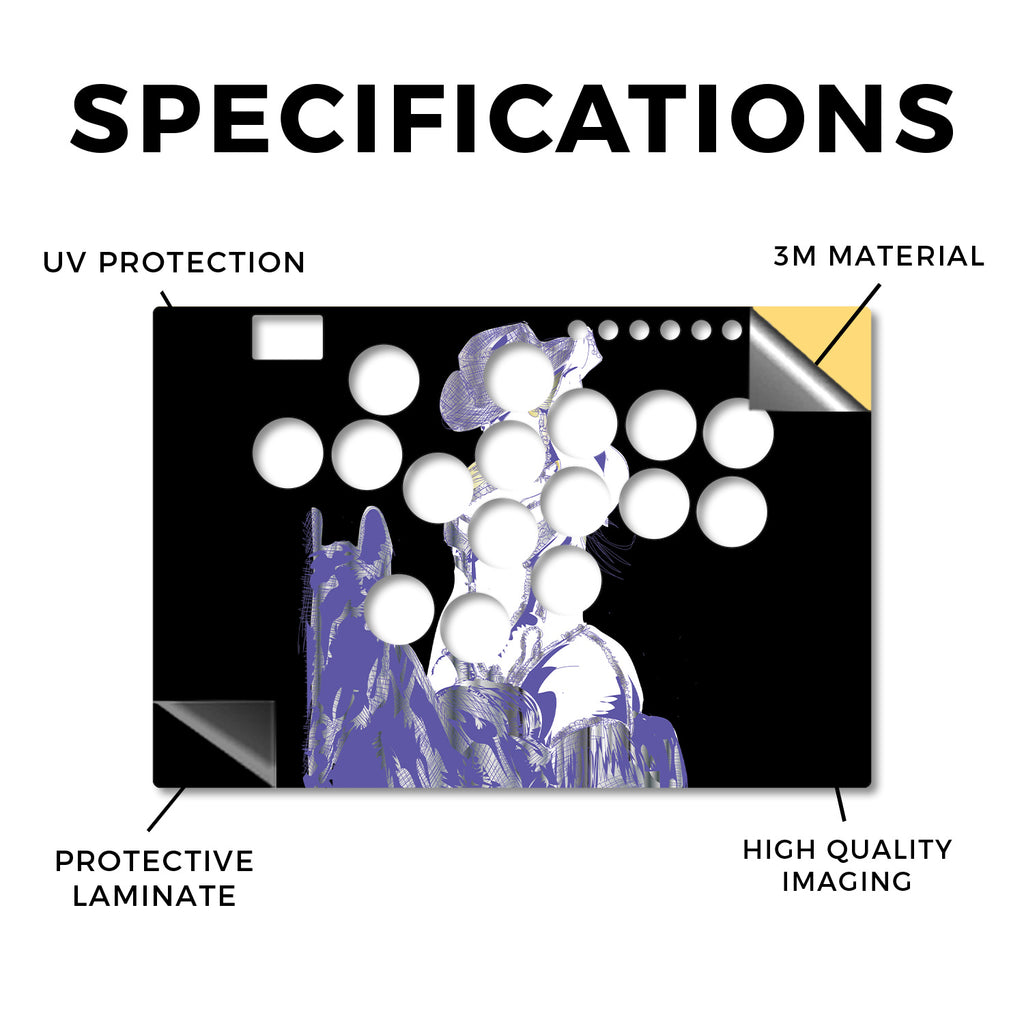 SPECIFICATIONS

UV PROTECTION

3M MATERIAL

PROTECTIVE LAMINATE

HIGH QUALITY IMAGING